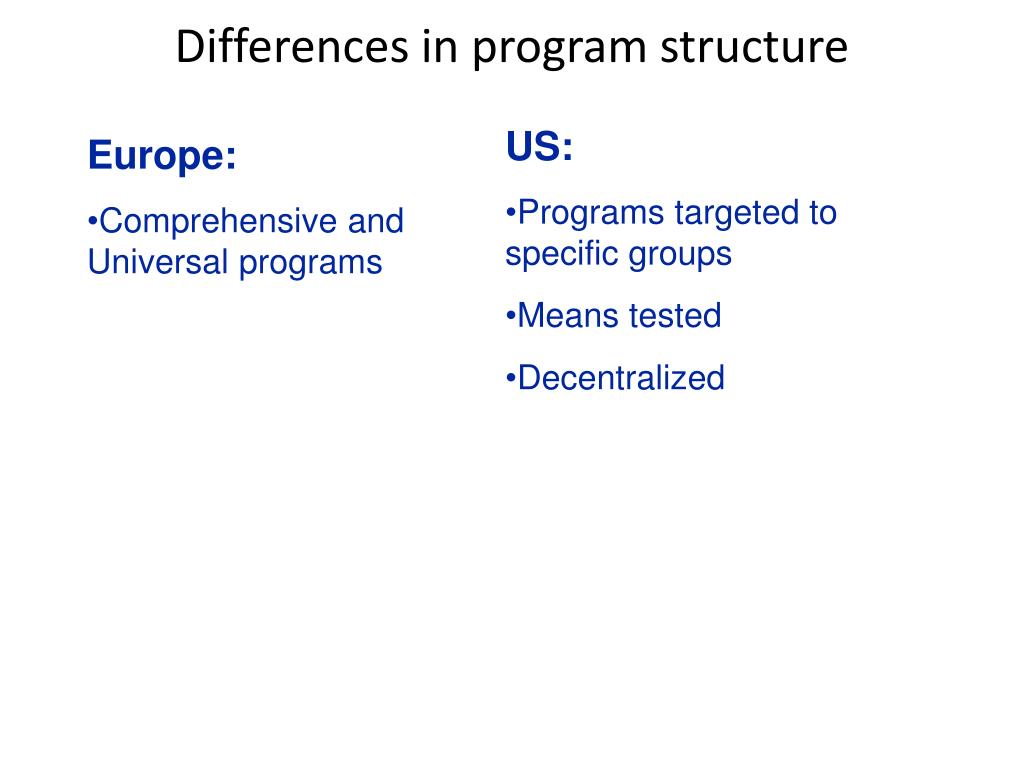 Differences in program structure

Europe:

•Comprehensive and Universal programs

US:

•Programs targeted to specific groups

•Means tested

•Decentralized